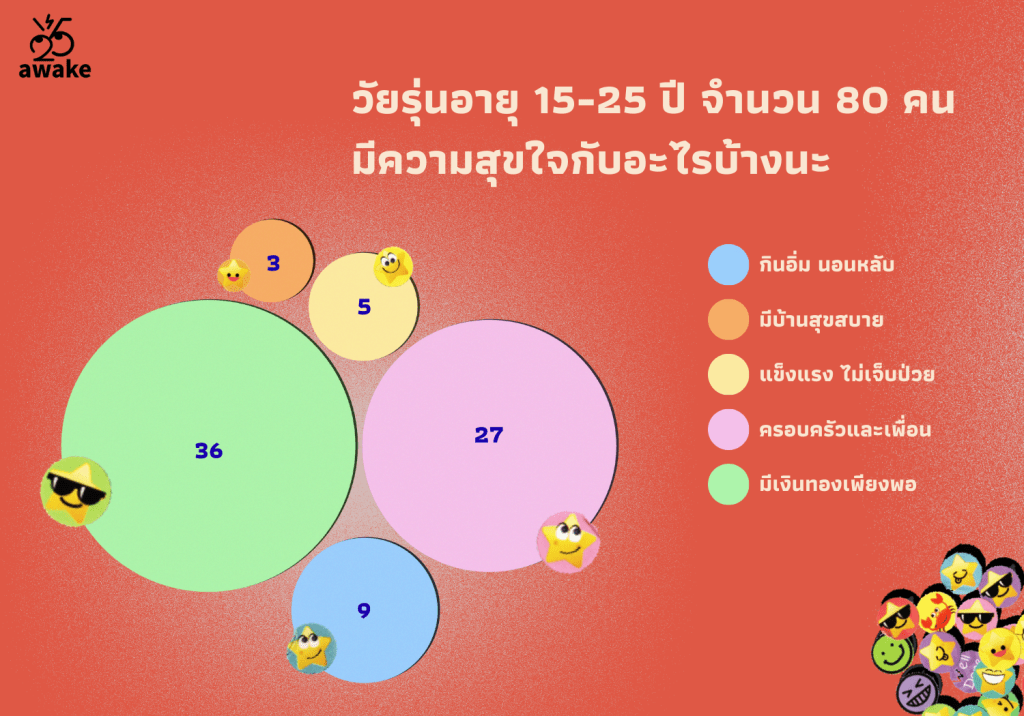 25
awake

วัยรุ่นอายุ 15-25 ปี จำนวน 80 คน มีความสุขใจกับอะไรบ้างนะ

3

5

36

27

9

กินอิ่ม นอนหลับ
มีบ้านสุขสบาย
แข็งแรง ไม่เจ็บป่วย
ครอบครัวและเพื่อน
มีเงินทองเพียงพอ